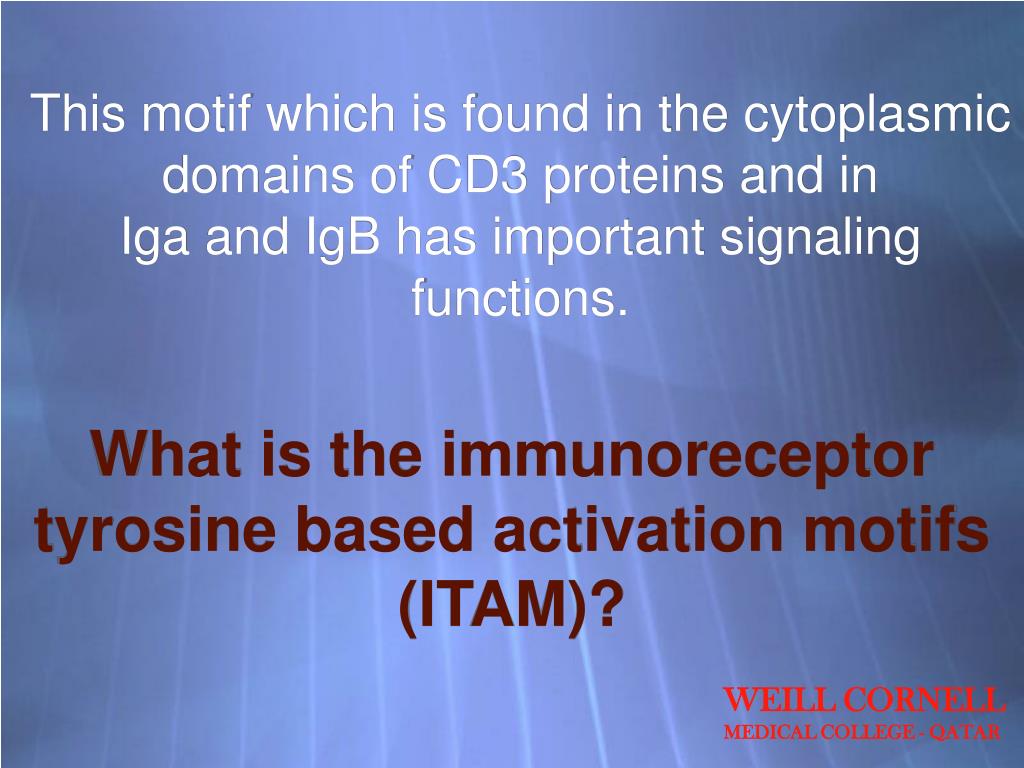 This motif which is found in the cytoplasmic domains of CD3 proteins and in Iga and IgB has important signaling functions.

What is the immunoreceptor tyrosine based activation motifs (ITAM)?

WEILL CORNELL
MEDICAL COLLEGE - QATAR